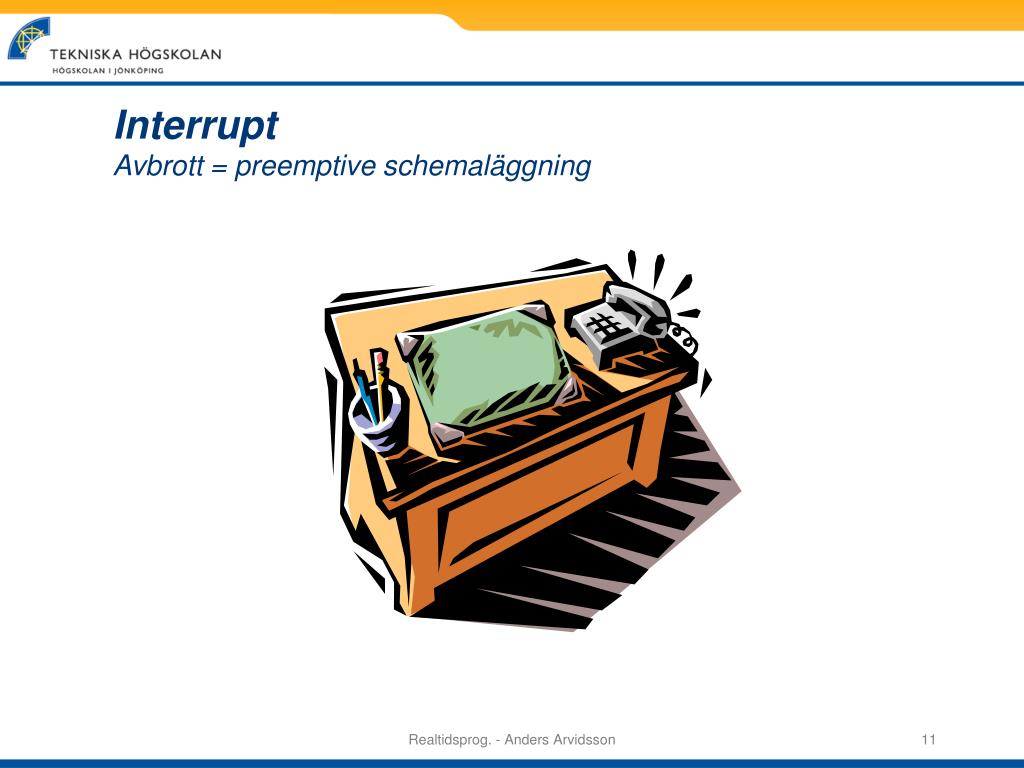 TEKNISKA HÖGSKOLAN
HÖGSKOLAN I JÖNKÖPING

Interrupt
Avbrott = preemptive schemaläggning

Realtidsprog. - Anders Arvidsson

11